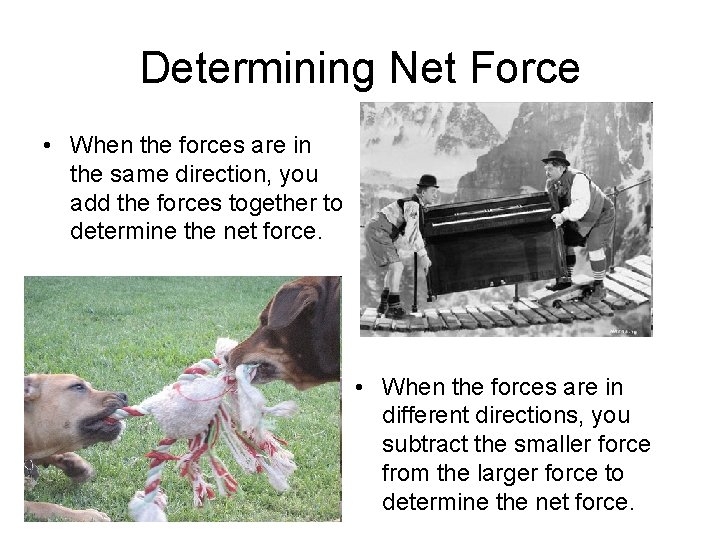 Determining Net Force

• When the forces are in the same direction, you add the forces together to determine the net force.

• When the forces are in different directions, you subtract the smaller force from the larger force to determine the net force.